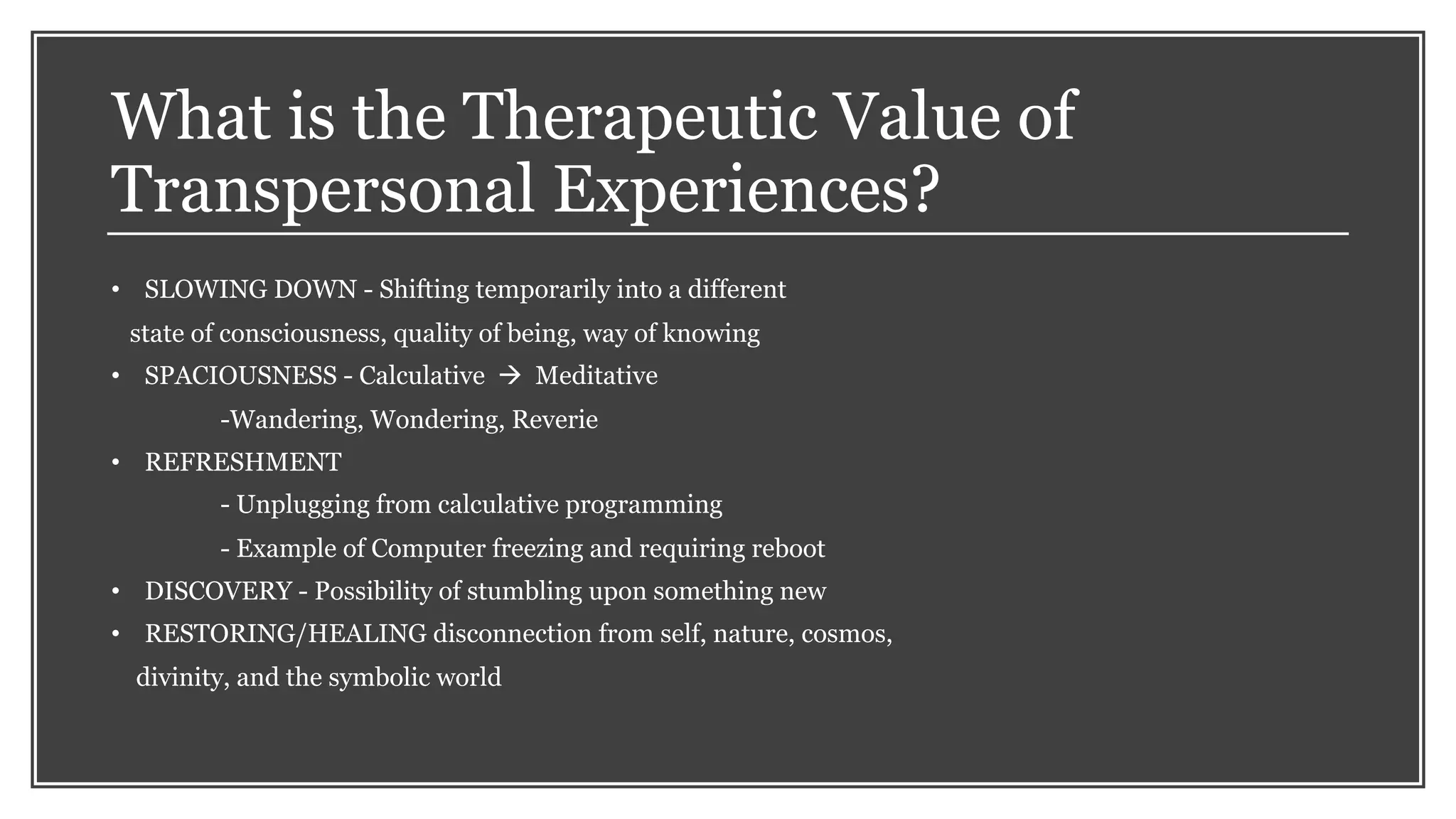 What is the Therapeutic Value of Transpersonal Experiences?

• SLOWING DOWN - Shifting temporarily into a different state of consciousness, quality of being, way of knowing
• SPACIOUSNESS - Calculative → Meditative
-Wandering, Wondering, Reverie
• REFRESHMENT
- Unplugging from calculative programming
- Example of Computer freezing and requiring reboot
• DISCOVERY - Possibility of stumbling upon something new
• RESTORING/HEALING disconnection from self, nature, cosmos, divinity, and the symbolic world